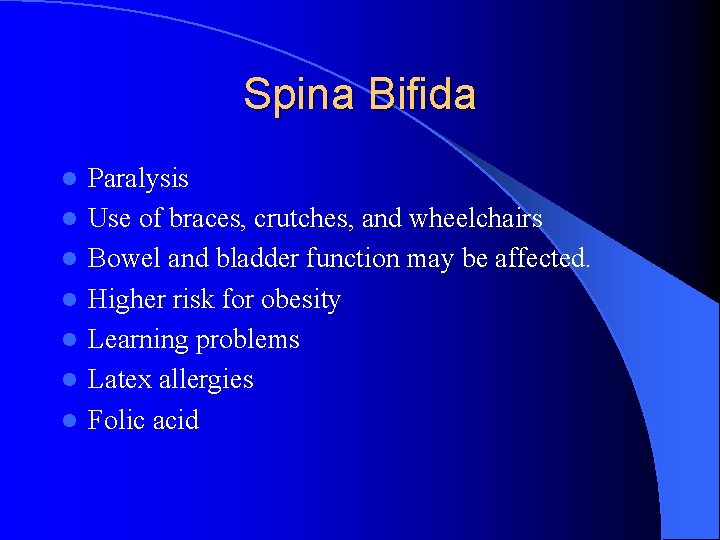 Spina Bifida

- Paralysis
- Use of braces, crutches, and wheelchairs
- Bowel and bladder function may be affected.
- Higher risk for obesity
- Learning problems
- Latex allergies
- Folic acid